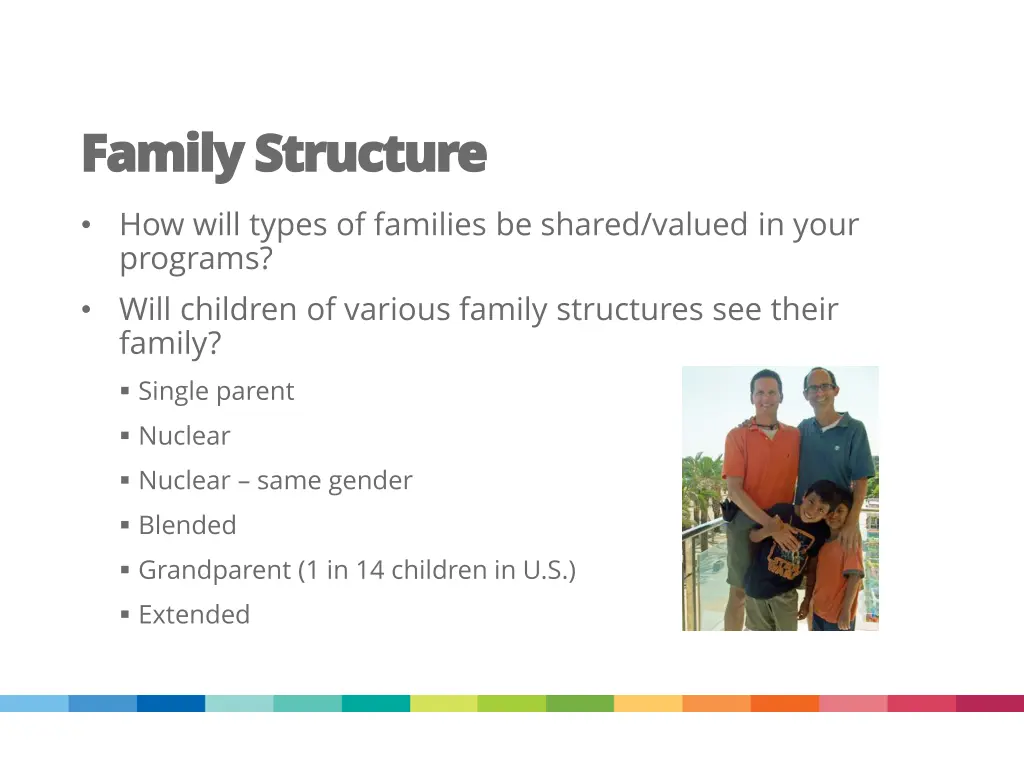 Family Structure

• How will types of families be shared/valued in your programs?
• Will children of various family structures see their family?
  ▪ Single parent
  ▪ Nuclear
  ▪ Nuclear – same gender
  ▪ Blended
  ▪ Grandparent (1 in 14 children in U.S.)
  ▪ Extended